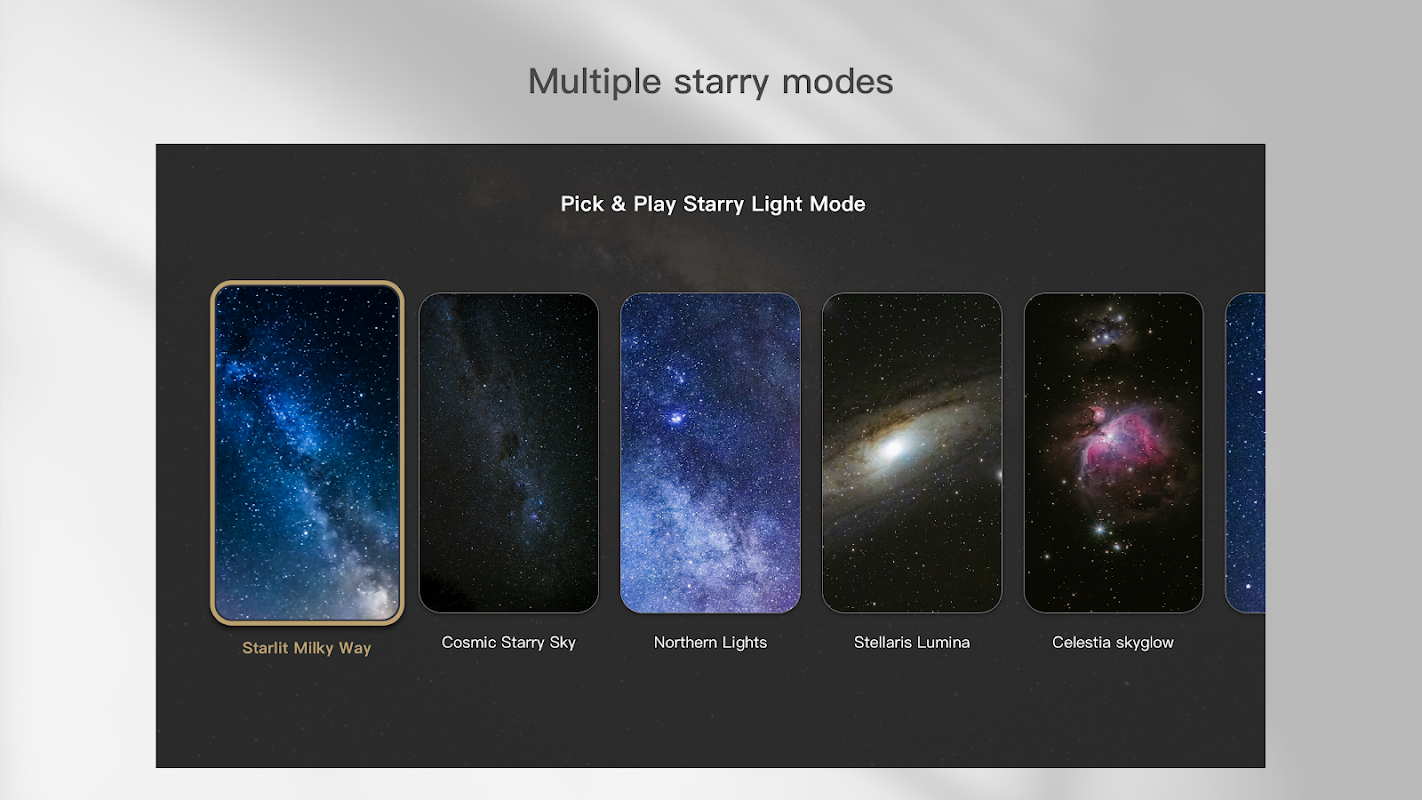 Multiple starry modes

Pick & Play Starry Light Mode

Starlit Milky Way

Cosmic Starry Sky

Northern Lights

Stellaris Lumina

Celestia skyglow